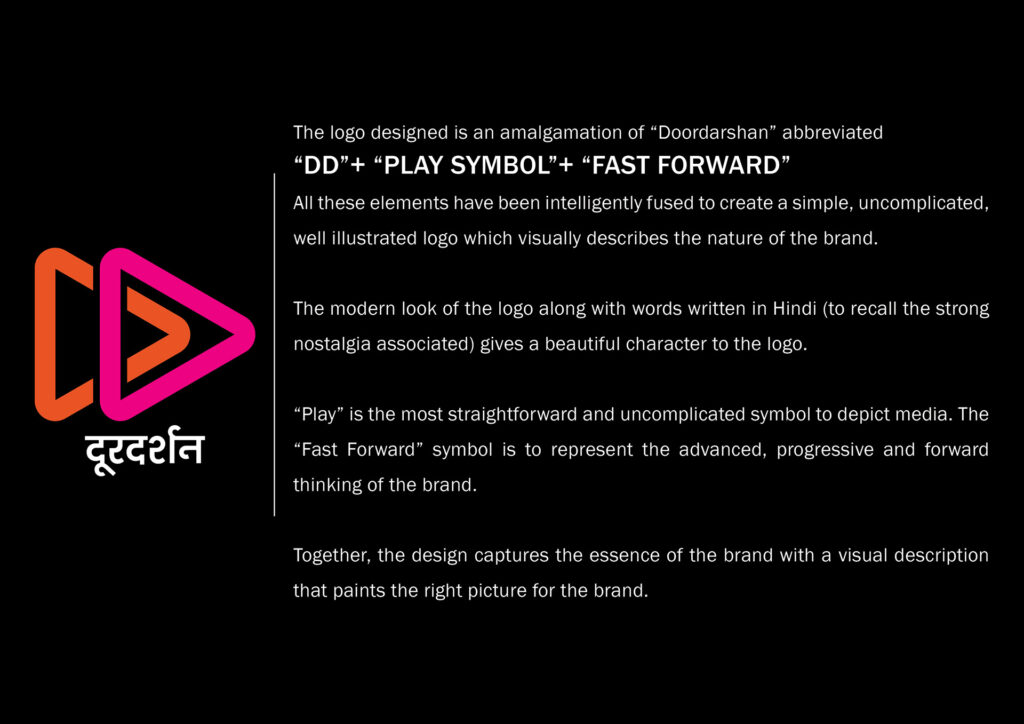 दूरदर्शन

The logo designed is an amalgamation of “Doordarshan” abbreviated
“DD”+ “PLAY SYMBOL”+ “FAST FORWARD”
All these elements have been intelligently fused to create a simple, uncomplicated, well illustrated logo which visually describes the nature of the brand.

The modern look of the logo along with words written in Hindi (to recall the strong nostalgia associated) gives a beautiful character to the logo.

“Play” is the most straightforward and uncomplicated symbol to depict media. The “Fast Forward” symbol is to represent the advanced, progressive and forward thinking of the brand.

Together, the design captures the essence of the brand with a visual description that paints the right picture for the brand.